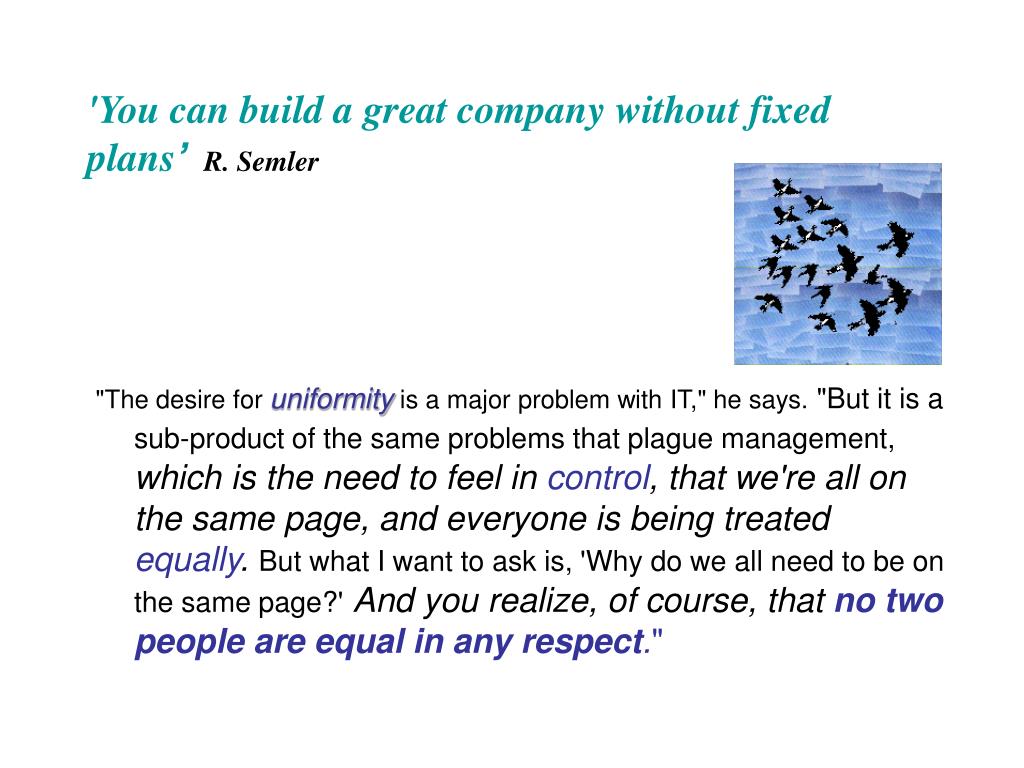 'You can build a great company without fixed plans' R. Semler

"The desire for uniformity is a major problem with IT," he says. "But it is a sub-product of the same problems that plague management, which is the need to feel in control, that we're all on the same page, and everyone is being treated equally. But what I want to ask is, 'Why do we all need to be on the same page?' And you realize, of course, that no two people are equal in any respect."